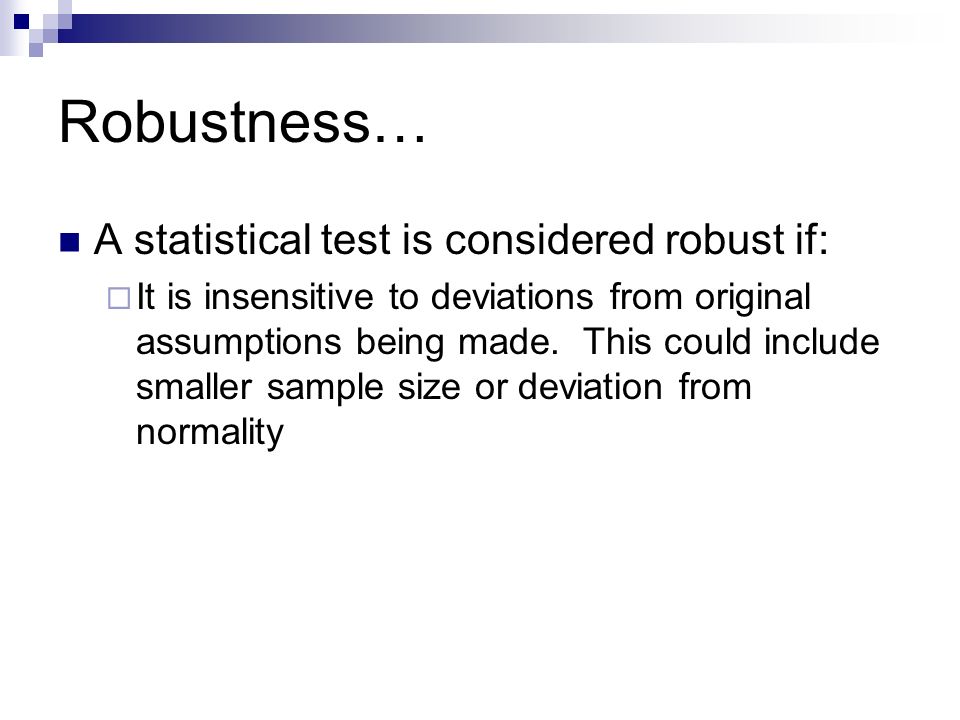 Robustness…

A statistical test is considered robust if:

It is insensitive to deviations from original assumptions being made. This could include smaller sample size or deviation from normality